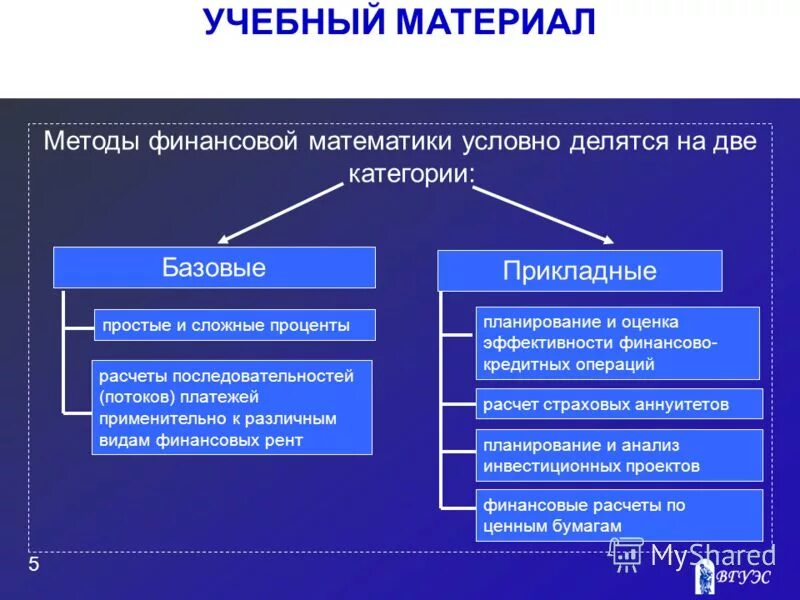 УЧЕБНЫЙ МАТЕРИАЛ

Методы финансовой математики условно делятся на две категории:

Базовые

простые и сложные проценты

расчеты последовательностей (потоков) платежей применительно к различным видам финансовых рент

Прикладные

планирование и оценка эффективности финансово-кредитных операций

расчет страховых аннуитетов

планирование и анализ инвестиционных проектов

финансовые расчеты по ценным бумагам

5

MyShared

ВГУЭС